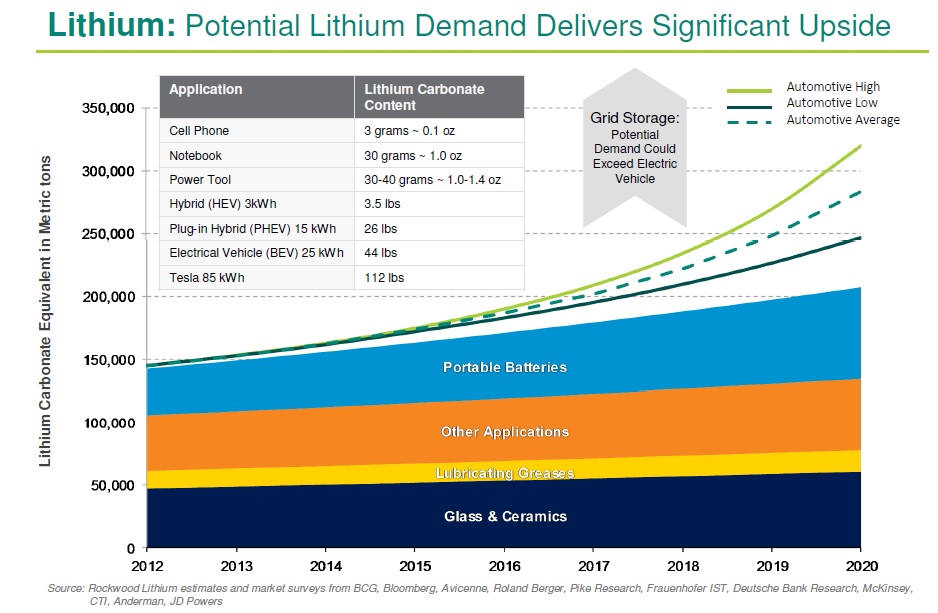 Lithium: Potential Lithium Demand Delivers Significant Upside

| Application | Lithium Carbonate Content |
|---|---|
| Cell Phone | 3 grams ~ 0.1 oz |
| Notebook | 30 grams ~ 1.0 oz |
| Power Tool | 30-40 grams ~ 1.0-1.4 oz |
| Hybrid (HEV) 3kWh | 3.5 lbs |
| Plug-in Hybrid (PHEV) 15 kWh | 26 lbs |
| Electrical Vehicle (BEV) 25 kWh | 44 lbs |
| Tesla 85 kWh | 112 lbs |

Grid Storage: Potential Demand Could Exceed Electric Vehicle

Automotive High
Automotive Low
Automotive Average

Lithium Carbonate Equivalent in Metric tons

350,000
300,000
250,000
200,000
150,000
100,000
50,000
0

Portable Batteries
Other Applications
Lubricating Greases
Glass & Ceramics

2012 2013 2014 2015 2016 2017 2018 2019 2020

Source: Rockwood Lithium estimates and market surveys from BCG, Bloomberg, Avicenne, Roland Berger, Pike Research, Frauenhofer IST, Deutsche Bank Research, McKinsey, CTI, Anderman, JD Powers